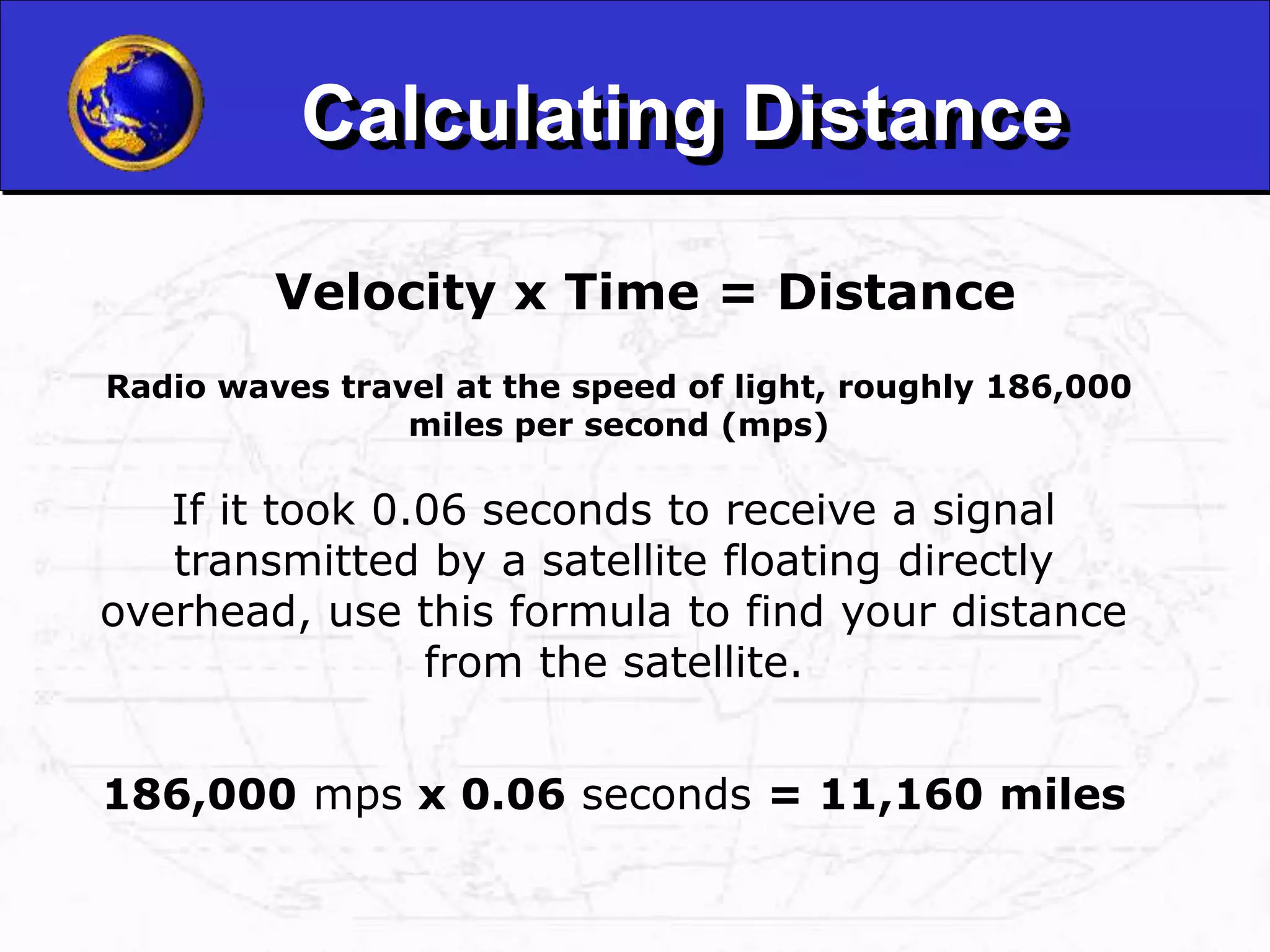 Calculating Distance

Velocity x Time = Distance

Radio waves travel at the speed of light, roughly 186,000 miles per second (mps)

If it took 0.06 seconds to receive a signal transmitted by a satellite floating directly overhead, use this formula to find your distance from the satellite.

186,000 mps x 0.06 seconds = 11,160 miles